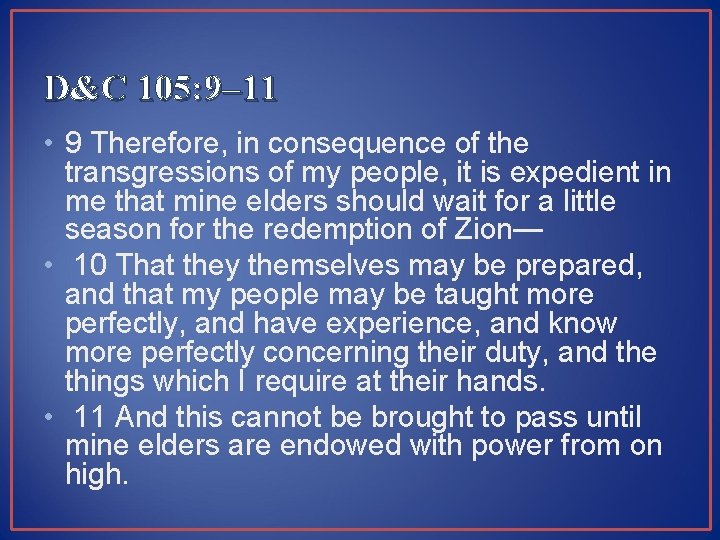 D&C 105:9–11

• 9 Therefore, in consequence of the transgressions of my people, it is expedient in me that mine elders should wait for a little season for the redemption of Zion—

• 10 That they themselves may be prepared, and that my people may be taught more perfectly, and have experience, and know more perfectly concerning their duty, and the things which I require at their hands.

• 11 And this cannot be brought to pass until mine elders are endowed with power from on high.